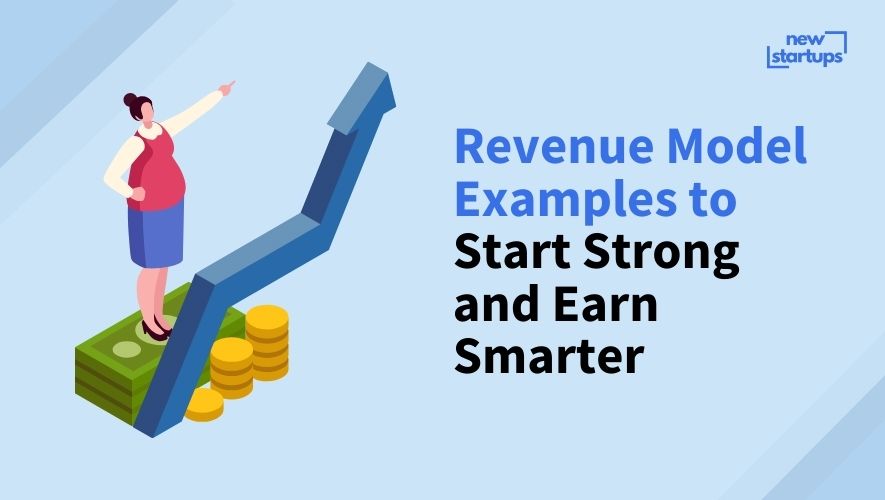 new startups

Revenue Model Examples to Start Strong and Earn Smarter